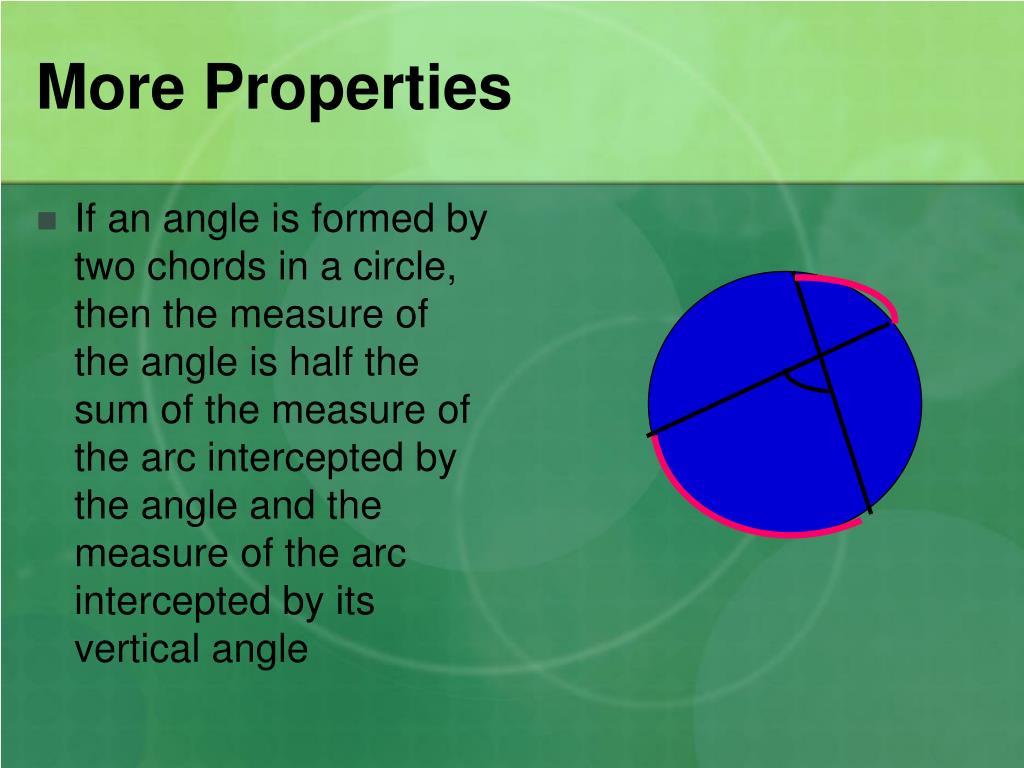 More Properties

If an angle is formed by two chords in a circle, then the measure of the angle is half the sum of the measure of the arc intercepted by the angle and the measure of the arc intercepted by its vertical angle